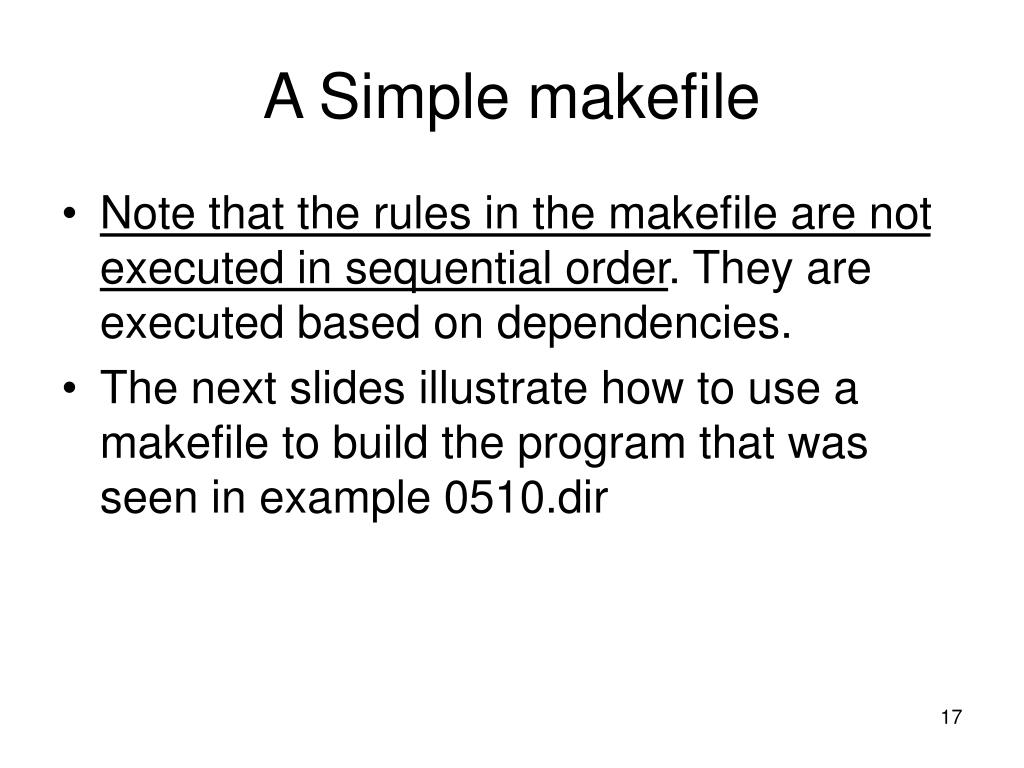 A Simple makefile

• Note that the rules in the makefile are not executed in sequential order. They are executed based on dependencies.

• The next slides illustrate how to use a makefile to build the program that was seen in example 0510.dir

17